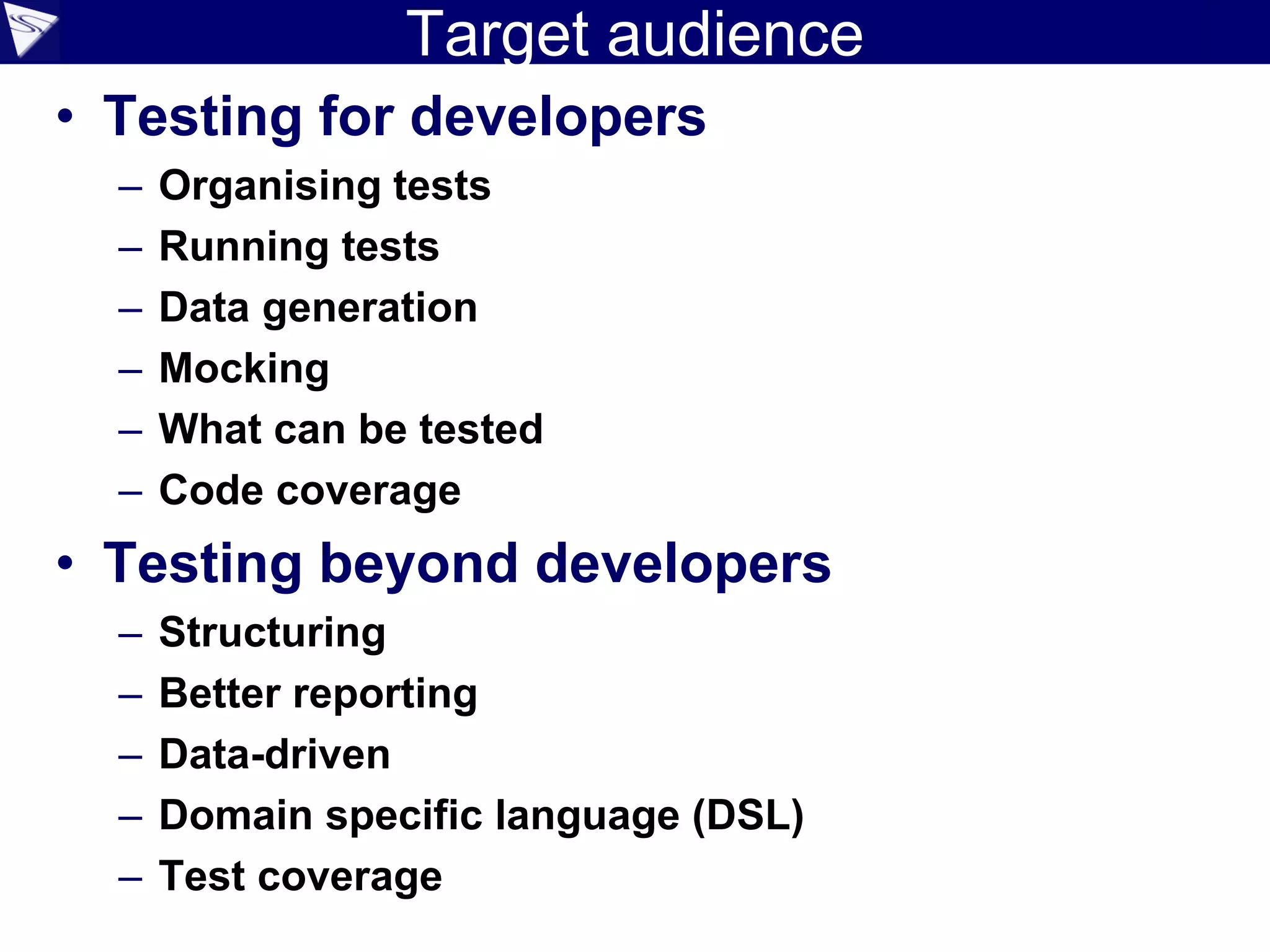 Target audience

• Testing for developers
– Organising tests
– Running tests
– Data generation
– Mocking
– What can be tested
– Code coverage

• Testing beyond developers
– Structuring
– Better reporting
– Data-driven
– Domain specific language (DSL)
– Test coverage